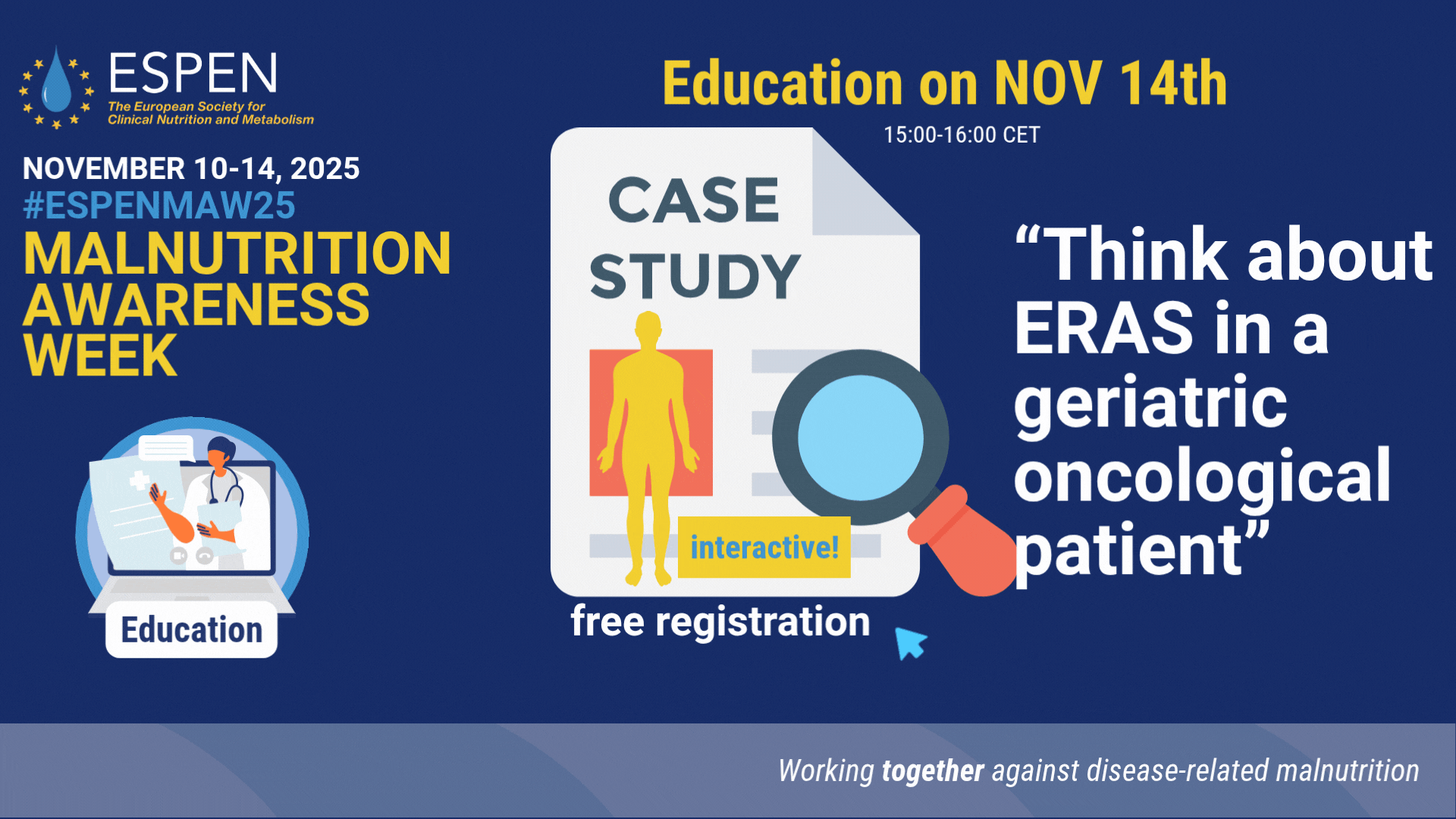 ESPEN
The European Society for
Clinical Nutrition and Metabolism

NOVEMBER 10-14, 2025
#ESPENMAW25
MALNUTRITION
AWARENESS
WEEK

Education

Education on NOV 14th
15:00-16:00 CET

CASE
STUDY

interactive!

free registration

"Think about ERAS in a geriatric oncological patient"

Working together against disease-related malnutrition